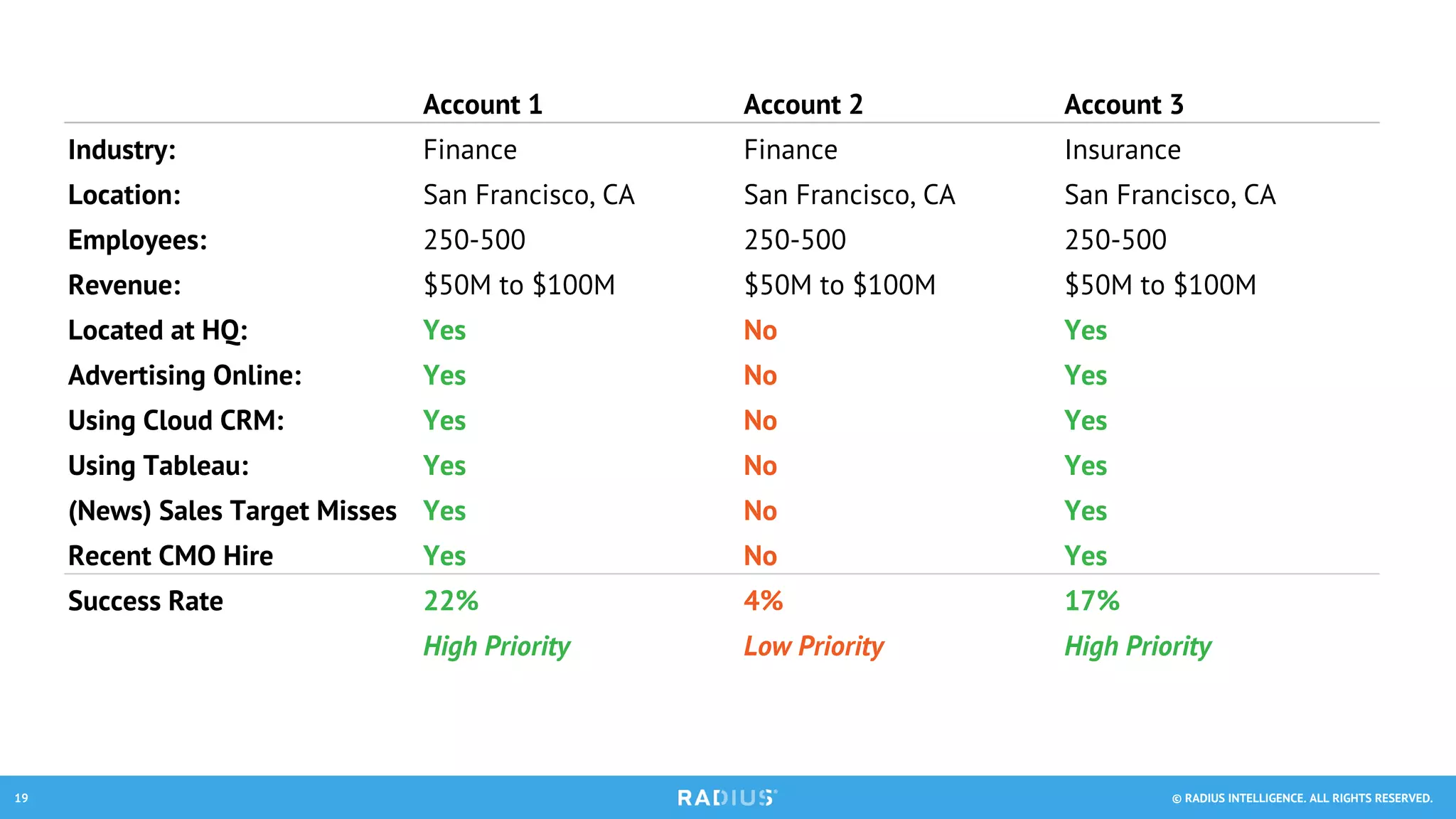 | | Account 1 | Account 2 | Account 3 |
|---|---|---|---|
| Industry: | Finance | Finance | Insurance |
| Location: | San Francisco, CA | San Francisco, CA | San Francisco, CA |
| Employees: | 250-500 | 250-500 | 250-500 |
| Revenue: | \$50M to \$100M | \$50M to \$100M | \$50M to \$100M |
| Located at HQ: | Yes | No | Yes |
| Advertising Online: | Yes | No | Yes |
| Using Cloud CRM: | Yes | No | Yes |
| Using Tableau: | Yes | No | Yes |
| (News) Sales Target Misses | Yes | No | Yes |
| Recent CMO Hire | Yes | No | Yes |
| Success Rate | 22% | 4% | 17% |
| | High Priority | Low Priority | High Priority |

19

RADIUS

© RADIUS INTELLIGENCE. ALL RIGHTS RESERVED.